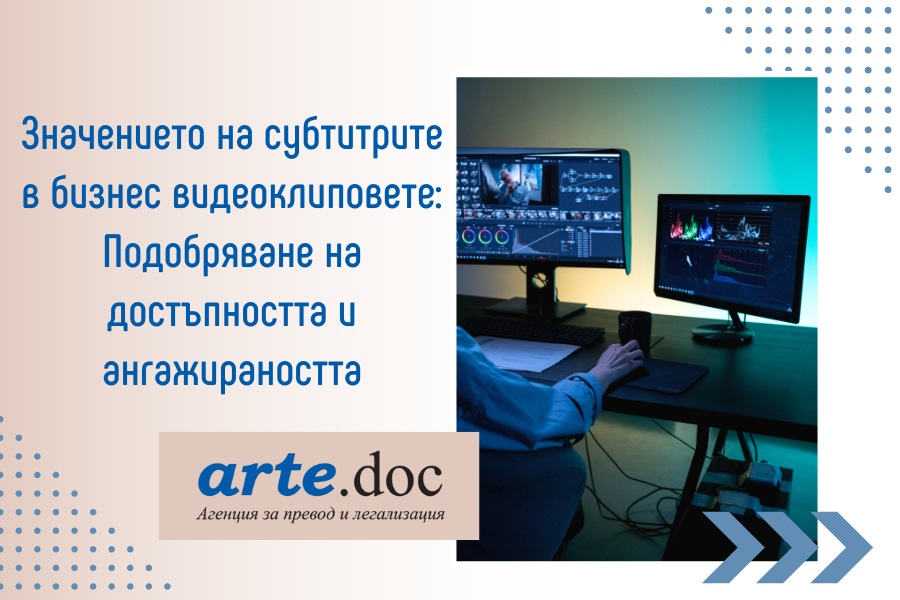 Значението на субтитрите в бизнес видеоклиповете: Подобряване на достъпността и ангажираността

arte.doc
Агенция за превод и легализация